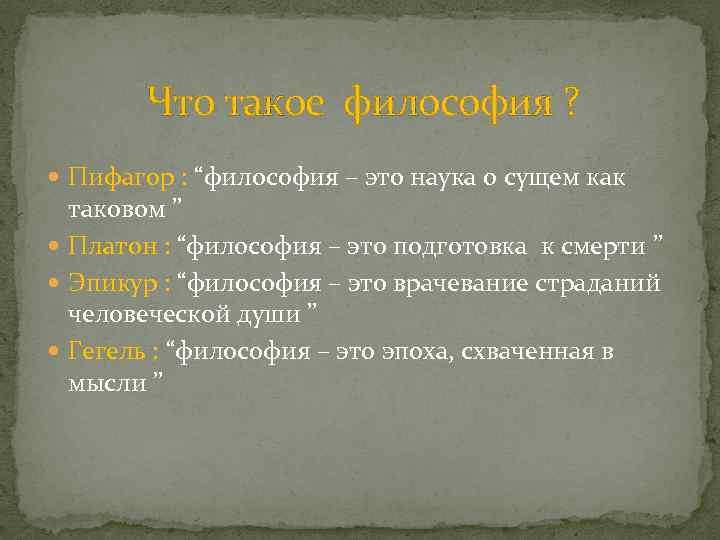 Что такое философия ?

Пифагор : “философия – это наука о сущем как таковом ”

Платон : “философия – это подготовка к смерти ”

Эпикур : “философия – это врачевание страданий человеческой души ”

Гегель : “философия – это эпоха, схваченная в мысли ”